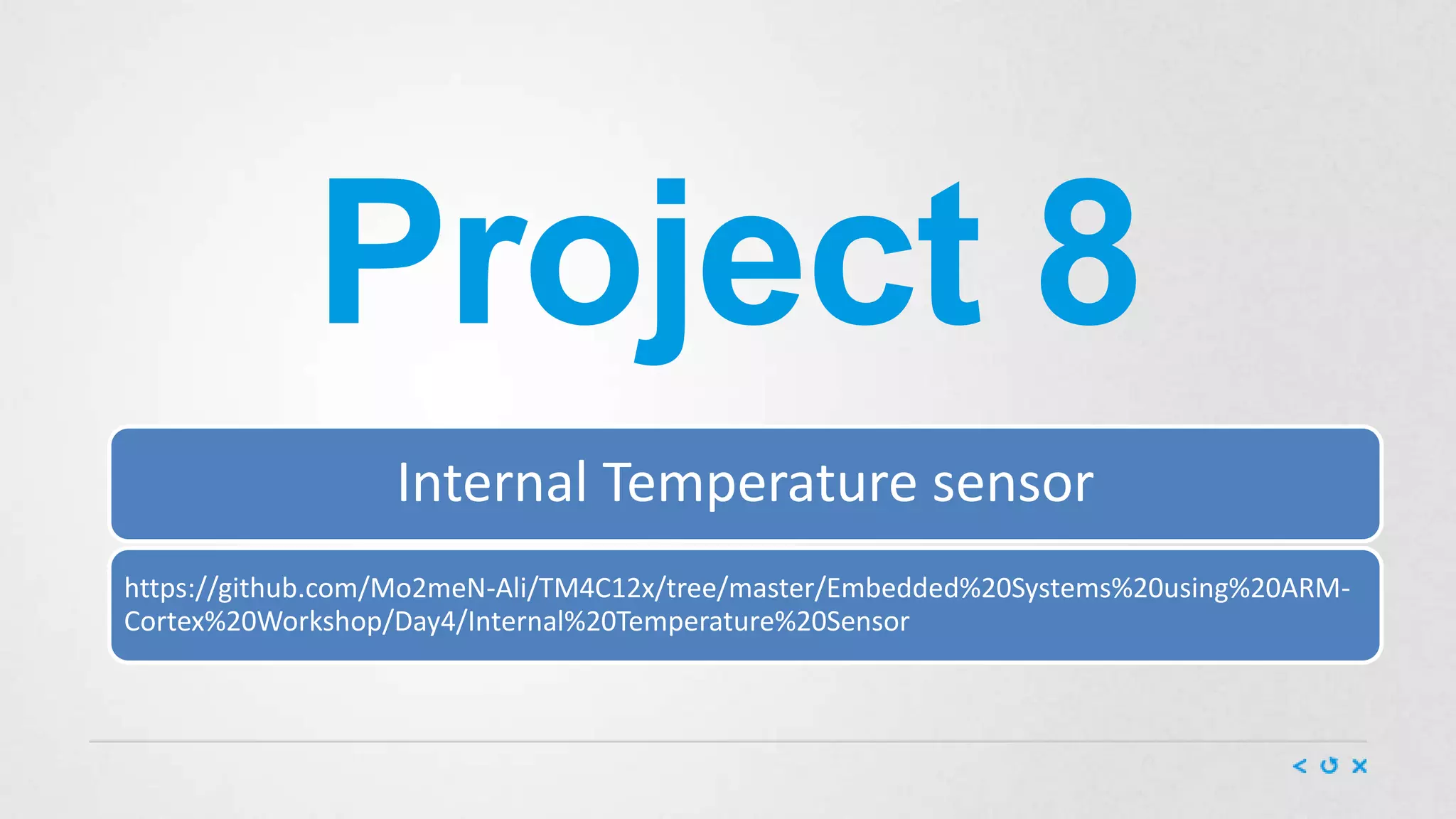 Project 8

Internal Temperature sensor

https://github.com/Mo2meN-Ali/TM4C12x/tree/master/Embedded%20Systems%20using%20ARM-Cortex%20Workshop/Day4/Internal%20Temperature%20Sensor